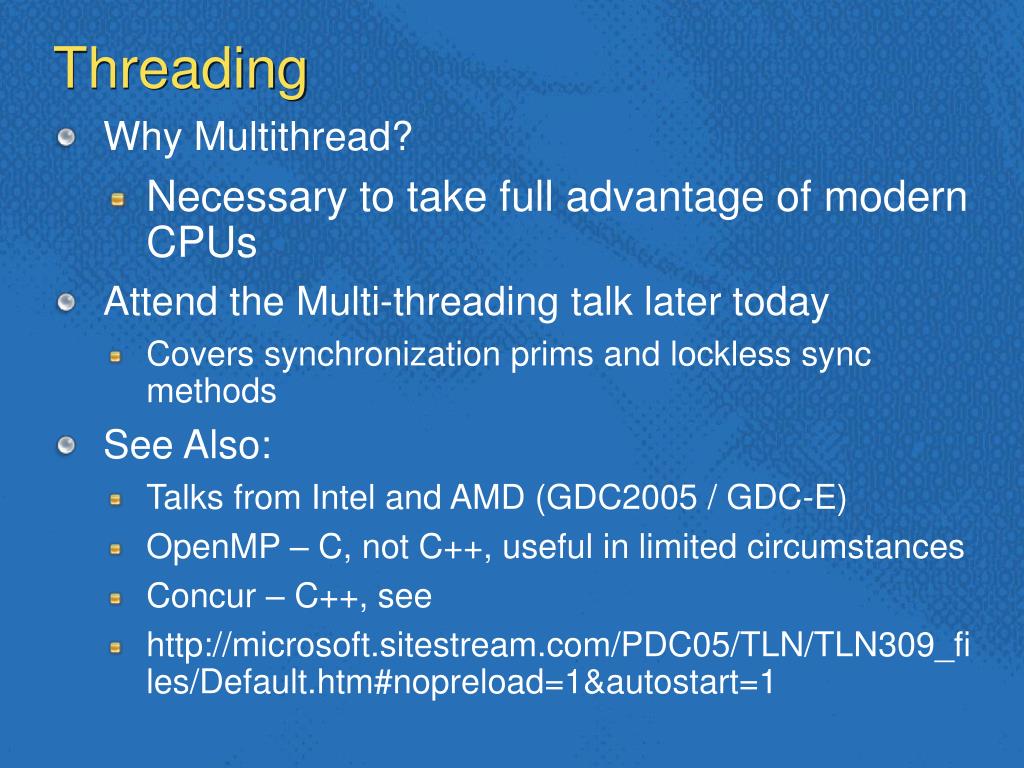 Threading

Why Multithread?

Necessary to take full advantage of modern CPUs

Attend the Multi-threading talk later today

Covers synchronization prims and lockless sync methods

See Also:

Talks from Intel and AMD (GDC2005 / GDC-E)

OpenMP – C, not C++, useful in limited circumstances

Concur – C++, see

http://microsoft.sitestream.com/PDC05/TLN/TLN309_files/Default.htm#nopreload=1&autostart=1